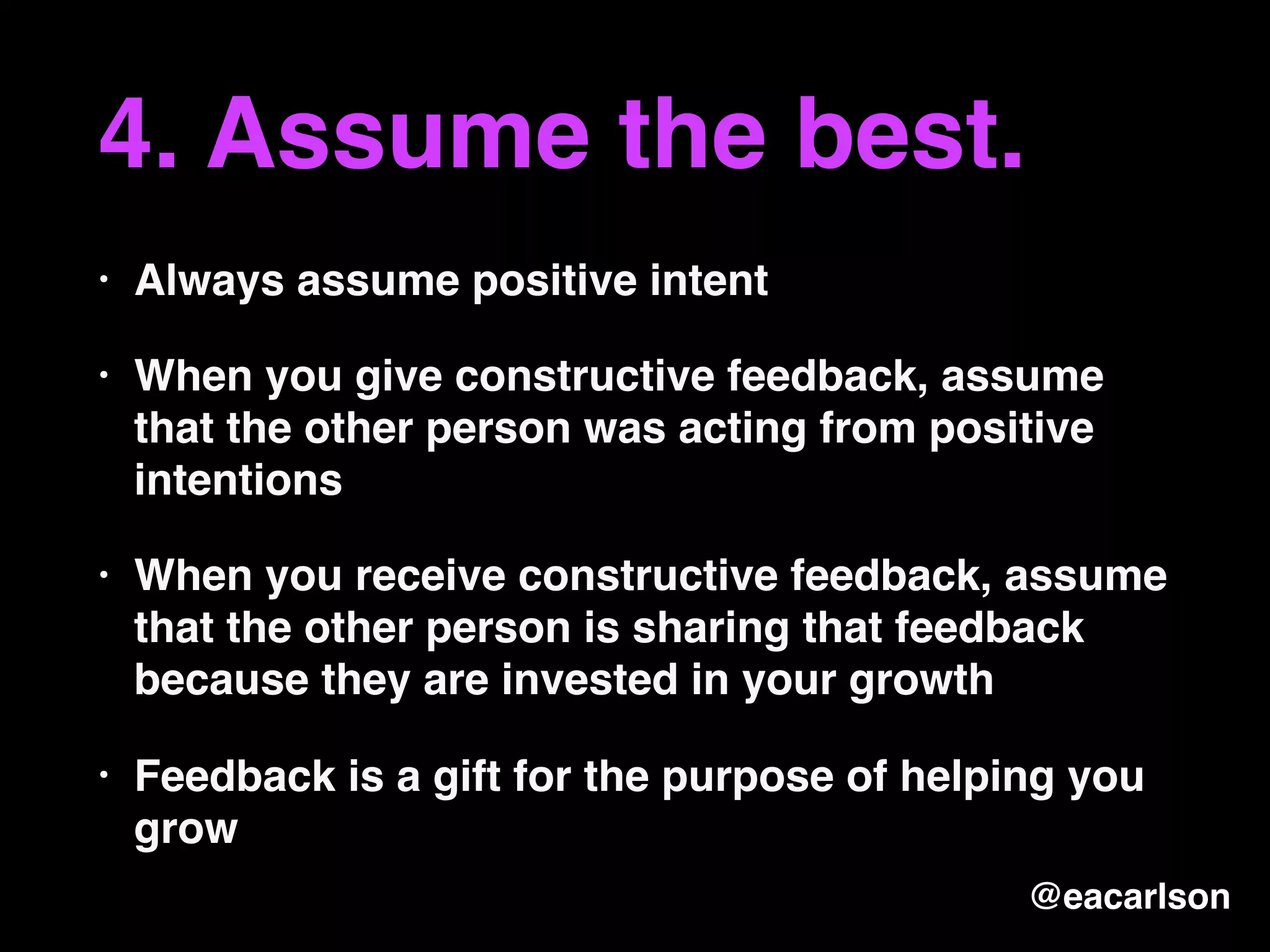 4. Assume the best.

• Always assume positive intent

• When you give constructive feedback, assume that the other person was acting from positive intentions

• When you receive constructive feedback, assume that the other person is sharing that feedback because they are invested in your growth

• Feedback is a gift for the purpose of helping you grow

@eacarlson